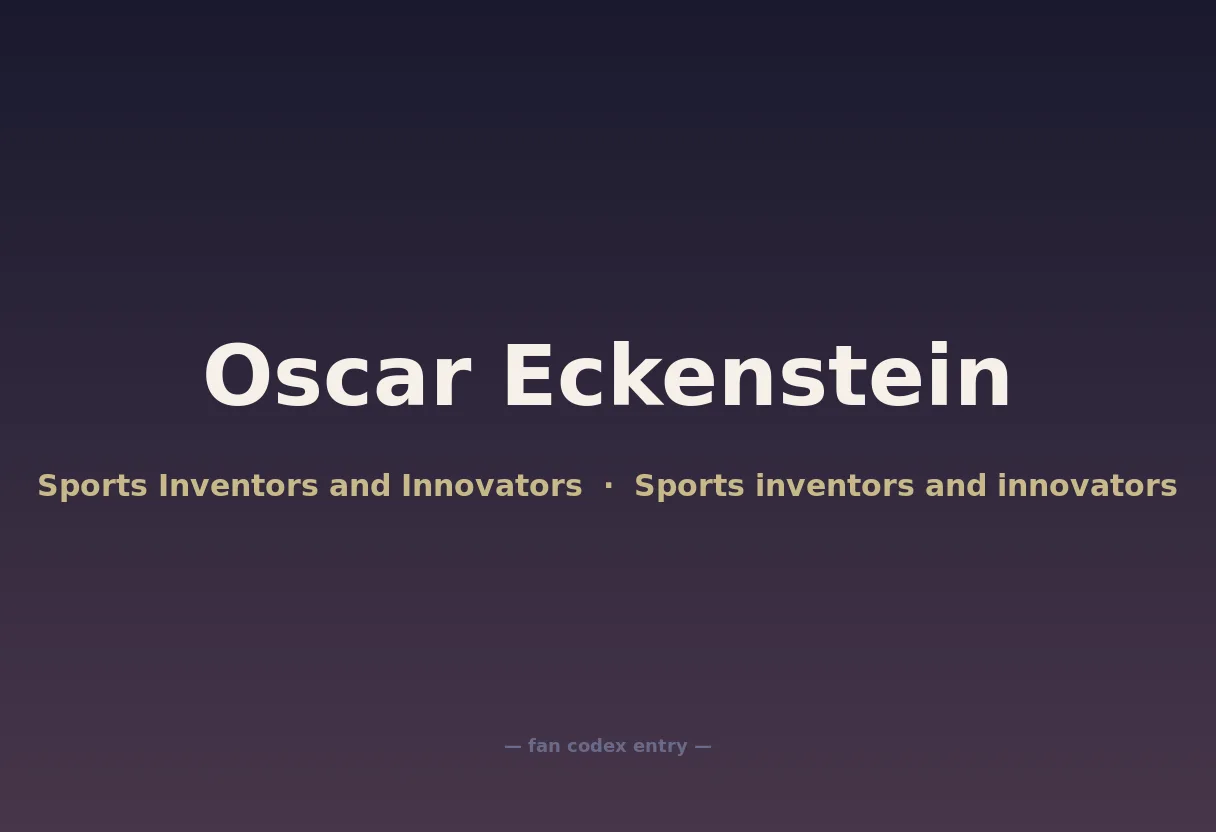 Oscar Eckenstein

Sports Inventors and Innovators · Sports inventors and innovators

— fan codex entry —